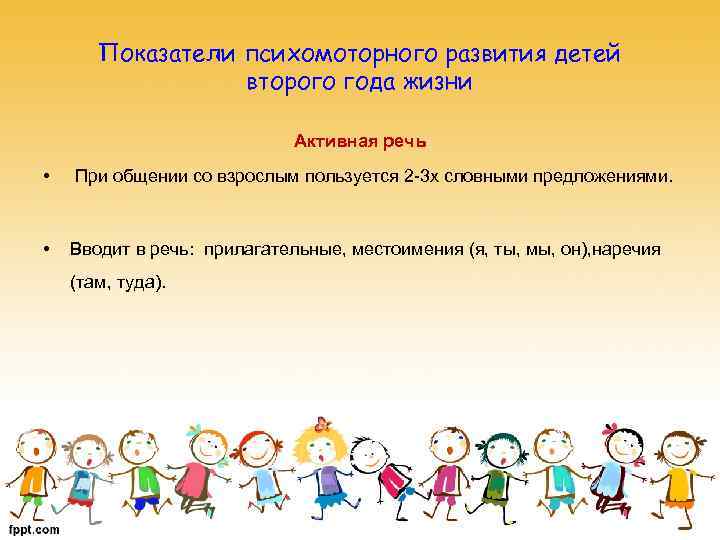 Показатели психомоторного развития детей второго года жизни

Активная речь

• При общении со взрослым пользуется 2-3х словными предложениями.

• Вводит в речь: прилагательные, местоимения (я, ты, мы, он),наречия (там, туда).

fppt.com